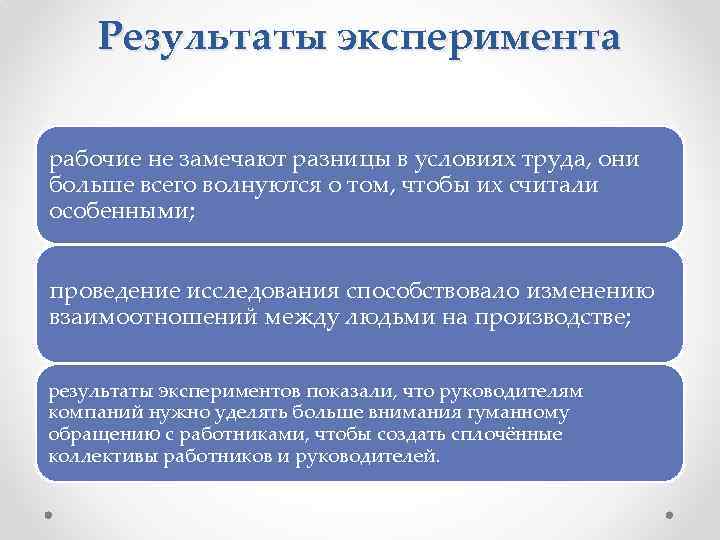 Результаты эксперимента

рабочие не замечают разницы в условиях труда, они больше всего волнуются о том, чтобы их считали особенными;

проведение исследования способствовало изменению взаимоотношений между людьми на производстве;

результаты экспериментов показали, что руководителям компаний нужно уделять больше внимания гуманному обращению с работниками, чтобы создать сплочённые коллективы работников и руководителей.